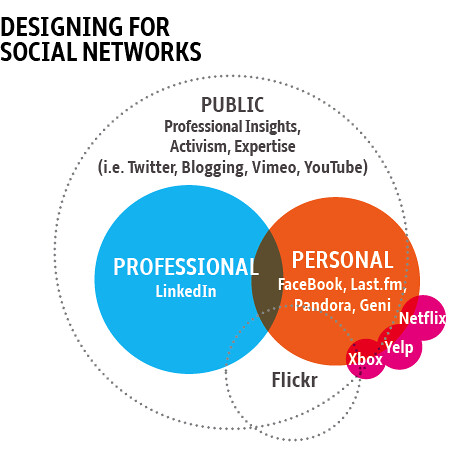 DESIGNING FOR SOCIAL NETWORKS

PUBLIC
Professional Insights, Activism, Expertise (i.e. Twitter, Blogging, Vimeo, YouTube)

PROFESSIONAL
LinkedIn

PERSONAL
FaceBook, Last.fm, Pandora, Geni

Netflix

Yelp

Xbox

Flickr